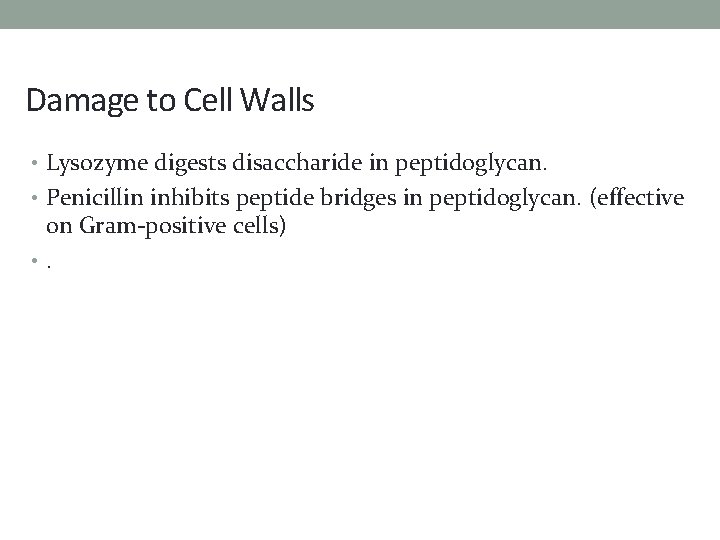 Damage to Cell Walls

• Lysozyme digests disaccharide in peptidoglycan.
• Penicillin inhibits peptide bridges in peptidoglycan. (effective on Gram-positive cells)
• .